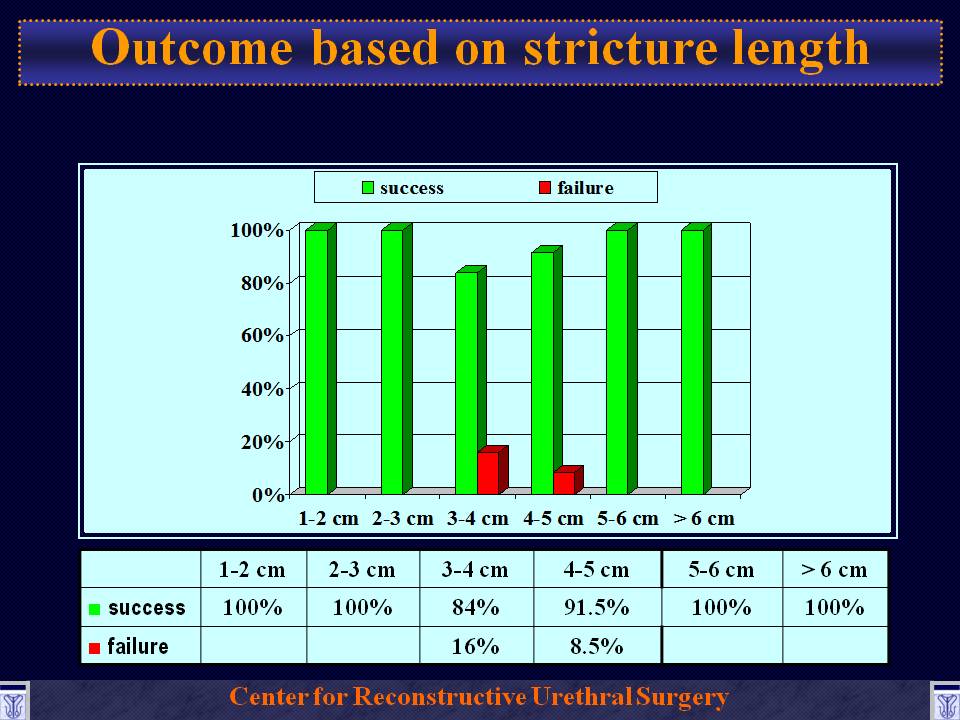 Outcome based on stricture length

success failure

100%
80%
60%
40%
20%
0%

1-2 cm 2-3 cm 3-4 cm 4-5 cm 5-6 cm > 6 cm

| | 1-2 cm | 2-3 cm | 3-4 cm | 4-5 cm | 5-6 cm | > 6 cm |
|---|---|---|---|---|---|---|
| success | 100% | 100% | 84% | 91.5% | 100% | 100% |
| failure | | | 16% | 8.5% | | |

Center for Reconstructive Urethral Surgery